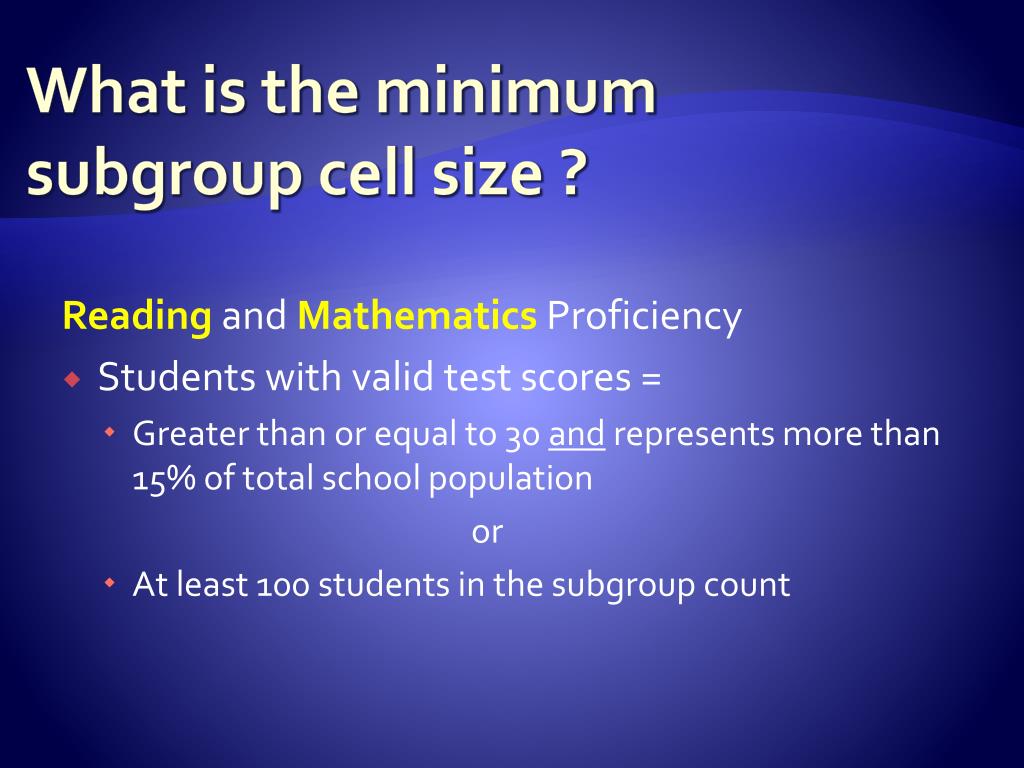 What is the minimum subgroup cell size ?

Reading and Mathematics Proficiency

Students with valid test scores =

Greater than or equal to 30 and represents more than 15% of total school population

or

At least 100 students in the subgroup count